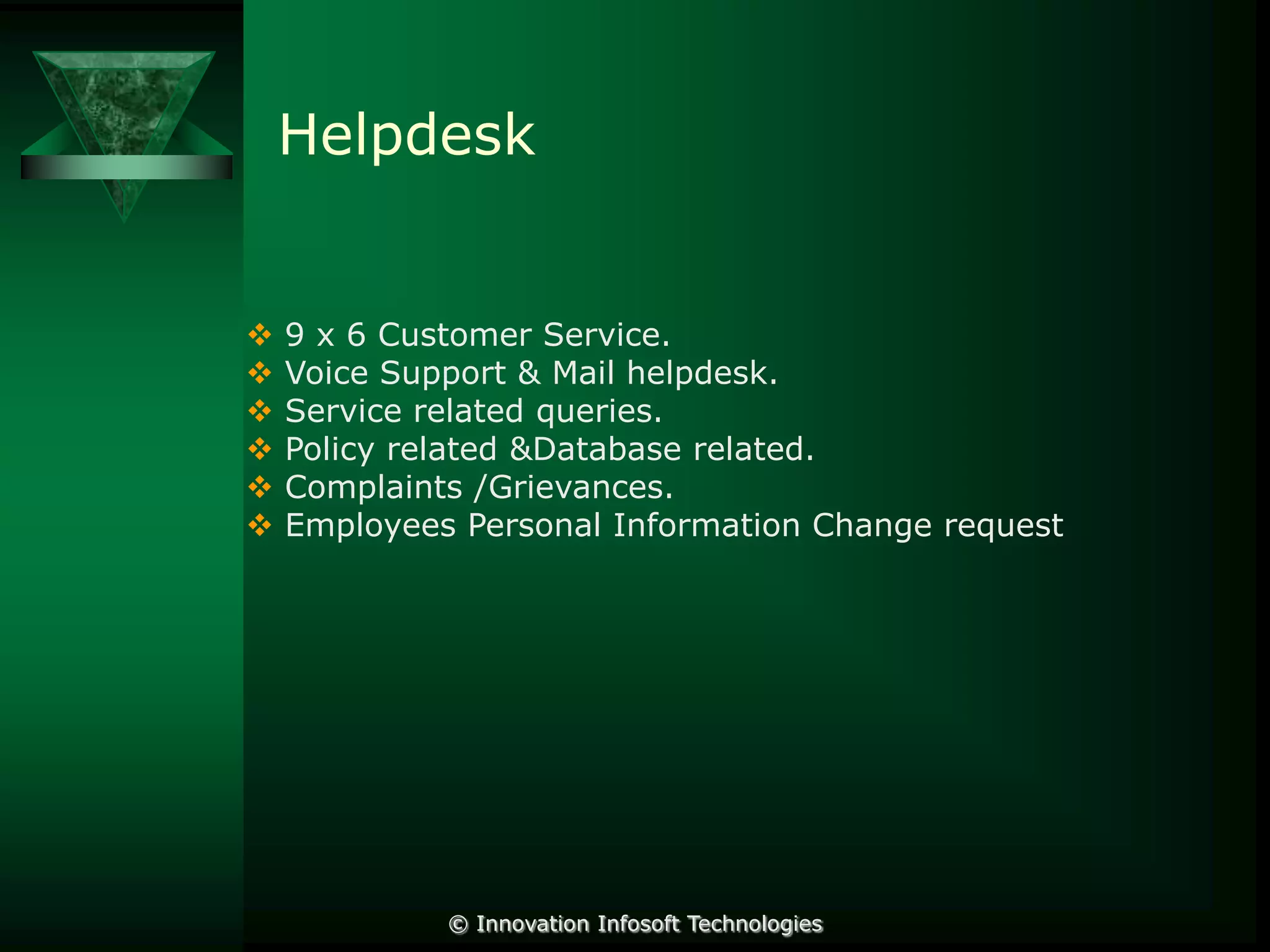 Helpdesk

❖ 9 x 6 Customer Service.
❖ Voice Support & Mail helpdesk.
❖ Service related queries.
❖ Policy related &Database related.
❖ Complaints /Grievances.
❖ Employees Personal Information Change request

© Innovation Infosoft Technologies